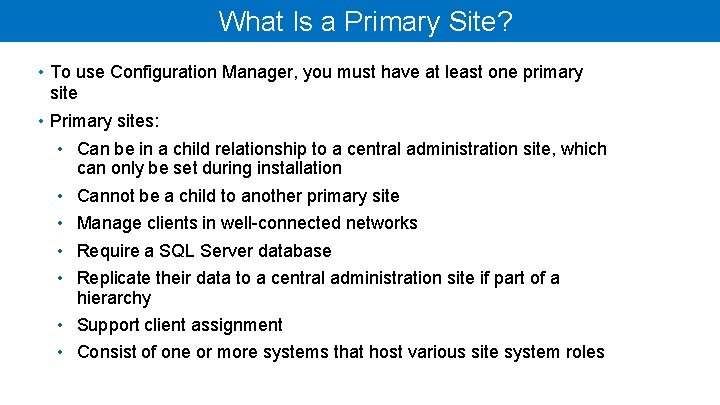 What Is a Primary Site?

• To use Configuration Manager, you must have at least one primary site

• Primary sites:

• Can be in a child relationship to a central administration site, which can only be set during installation

• Cannot be a child to another primary site

• Manage clients in well-connected networks

• Require a SQL Server database

• Replicate their data to a central administration site if part of a hierarchy

• Support client assignment

• Consist of one or more systems that host various site system roles